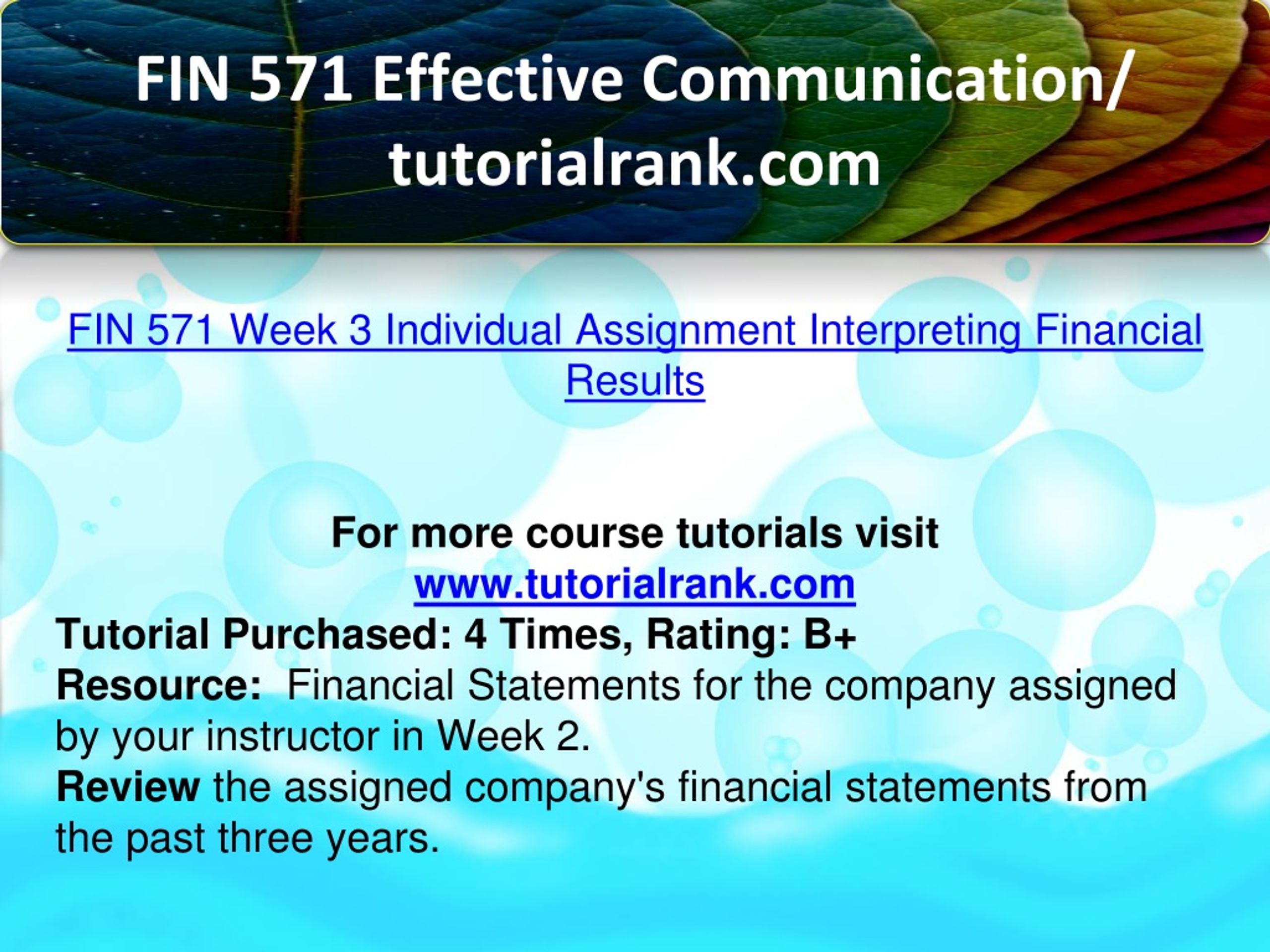 FIN 571 Effective Communication/ tutorialrank.com

FIN 571 Week 3 Individual Assignment Interpreting Financial Results

For more course tutorials visit
www.tutorialrank.com
Tutorial Purchased: 4 Times, Rating: B+
Resource: Financial Statements for the company assigned by your instructor in Week 2.
Review the assigned company's financial statements from the past three years.